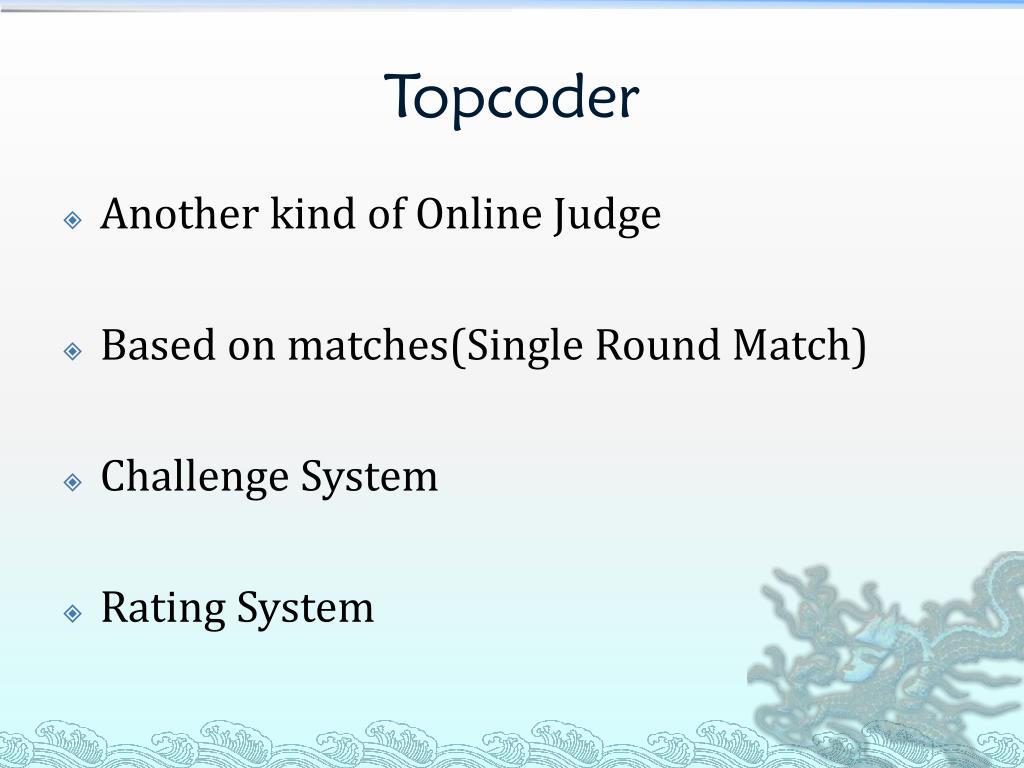 Topcoder

Another kind of Online Judge

Based on matches(Single Round Match)

Challenge System

Rating System